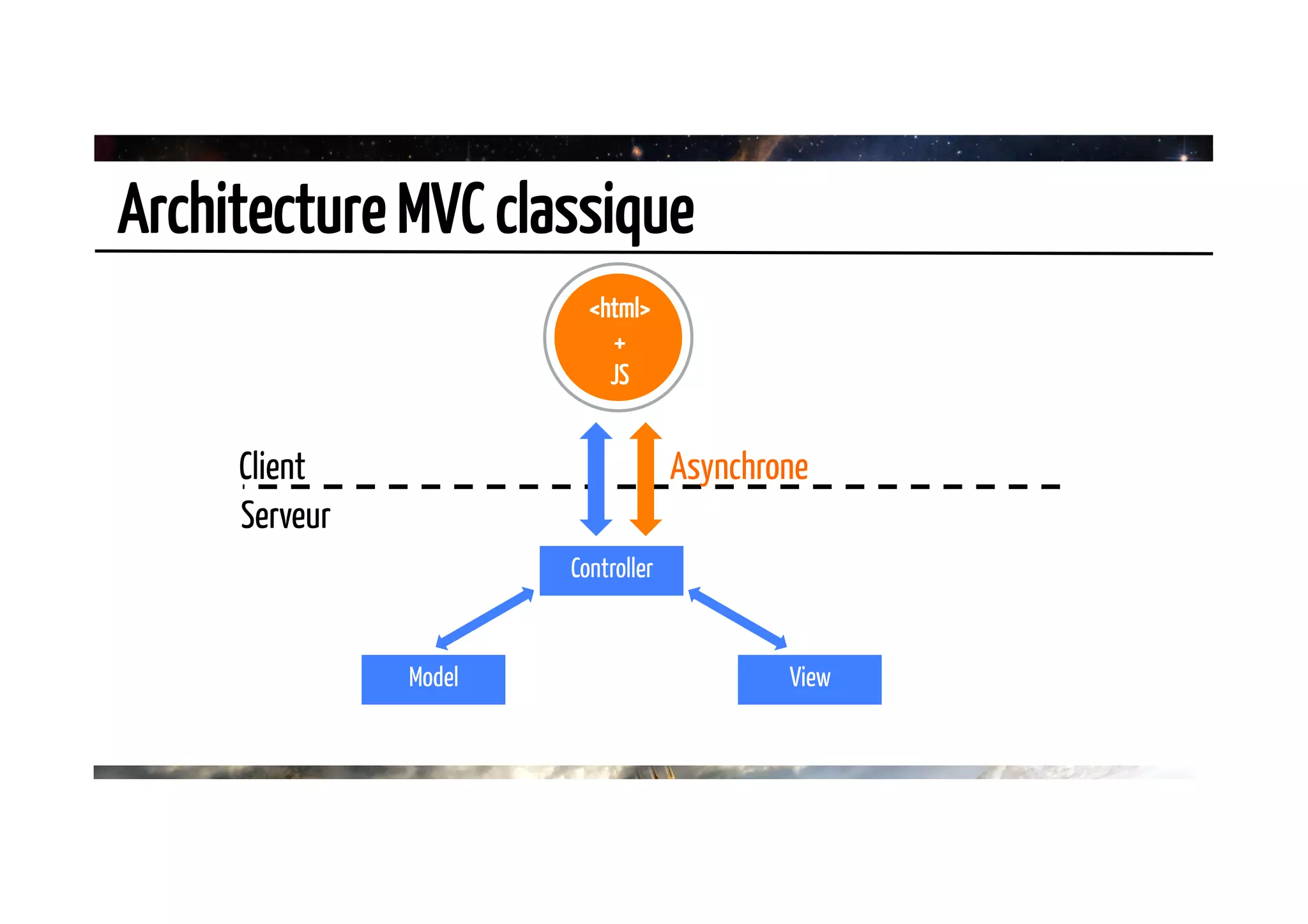 Architecture MVC classique

<html>
+
JS

Client

Asynchrone

Serveur

Controller

Model

View